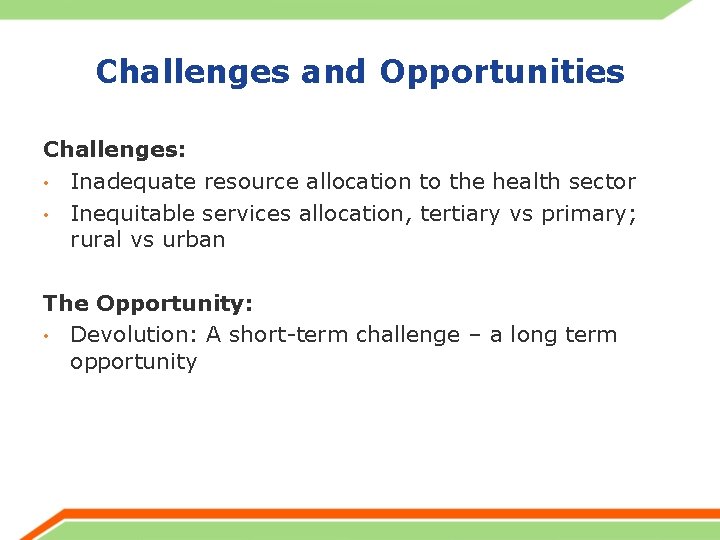 Challenges and Opportunities

Challenges:
• Inadequate resource allocation to the health sector
• Inequitable services allocation, tertiary vs primary; rural vs urban

The Opportunity:
• Devolution: A short-term challenge – a long term opportunity